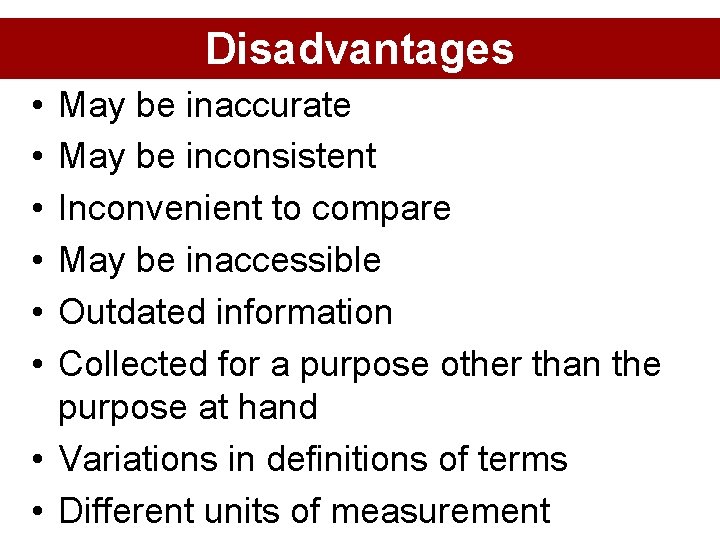 Disadvantages

• May be inaccurate
• May be inconsistent
• Inconvenient to compare
• May be inaccessible
• Outdated information
• Collected for a purpose other than the purpose at hand
• Variations in definitions of terms
• Different units of measurement